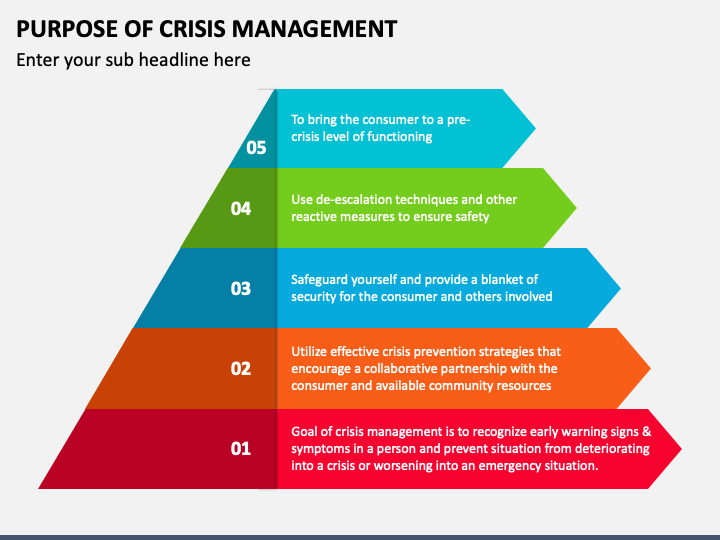 PURPOSE OF CRISIS MANAGEMENT

Enter your sub headline here

05
To bring the consumer to a pre-crisis level of functioning

04
Use de-escalation techniques and other reactive measures to ensure safety

03
Safeguard yourself and provide a blanket of security for the consumer and others involved

02
Utilize effective crisis prevention strategies that encourage a collaborative partnership with the consumer and available community resources

01
Goal of crisis management is to recognize early warning signs & symptoms in a person and prevent situation from deteriorating into a crisis or worsening into an emergency situation.